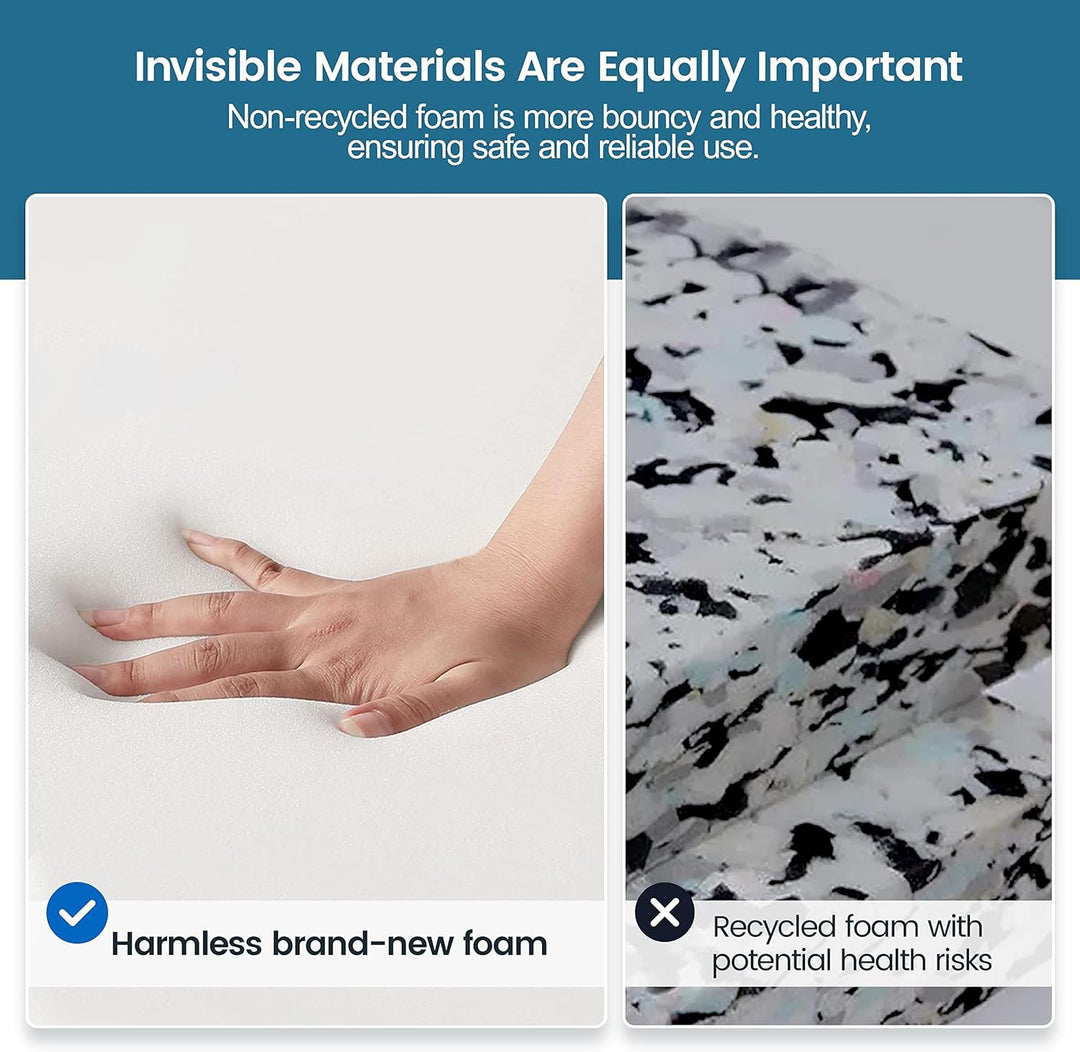 Invisible Materials Are Equally Important

Non-recycled foam is more bouncy and healthy, ensuring safe and reliable use.

Harmless brand-new foam

Recycled foam with potential health risks